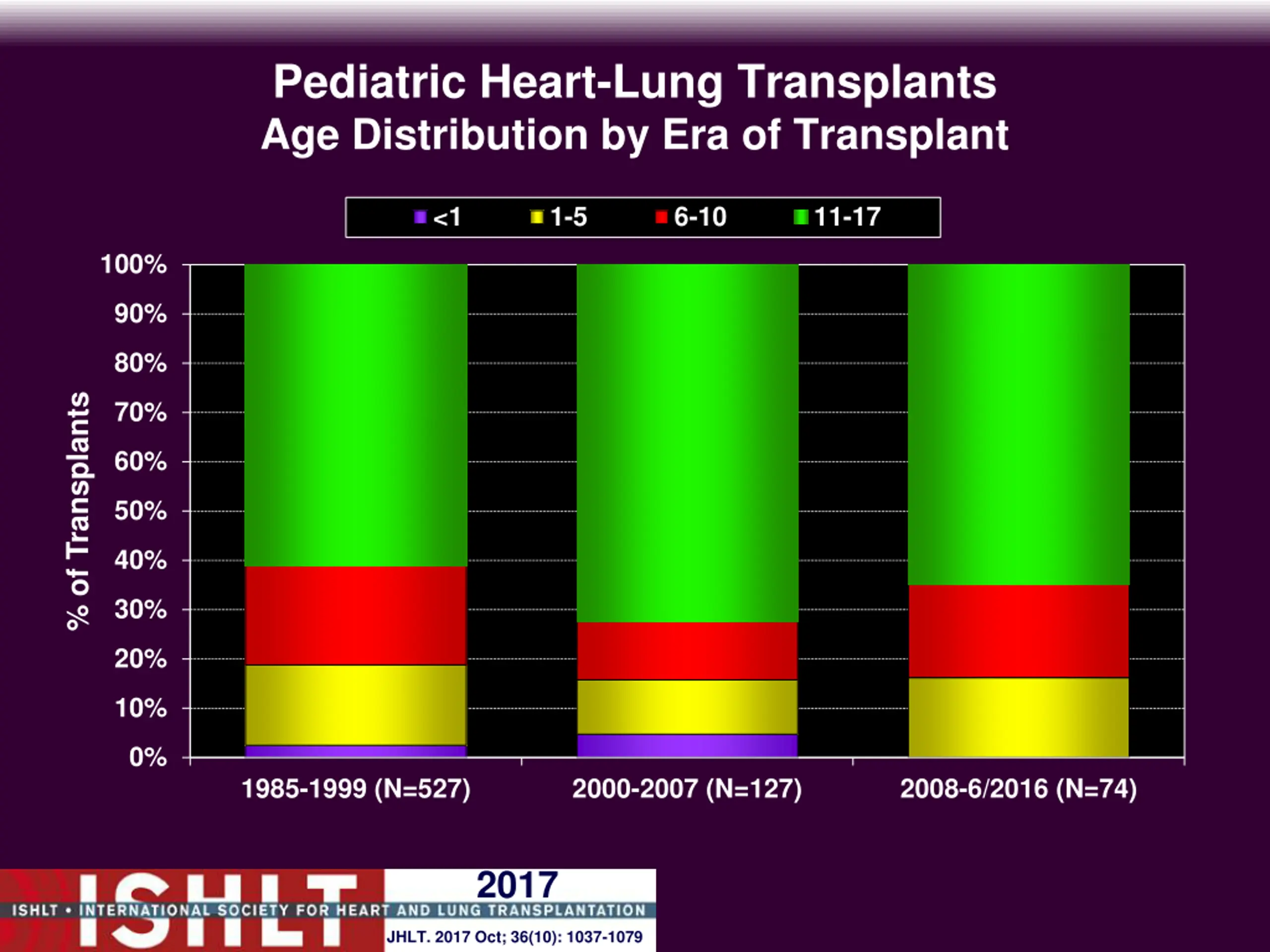 Pediatric Heart-Lung Transplants
Age Distribution by Era of Transplant

<1 1-5 6-10 11-17

% of Transplants

100%
90%
80%
70%
60%
50%
40%
30%
20%
10%
0%

1985-1999 (N=527)
2000-2007 (N=127)
2008-6/2016 (N=74)

ISHLT
2017
ISHLT • INTERNATIONAL SOCIETY FOR HEART AND LUNG TRANSPLANTATION
JHLT. 2017 Oct; 36(10): 1037-1079